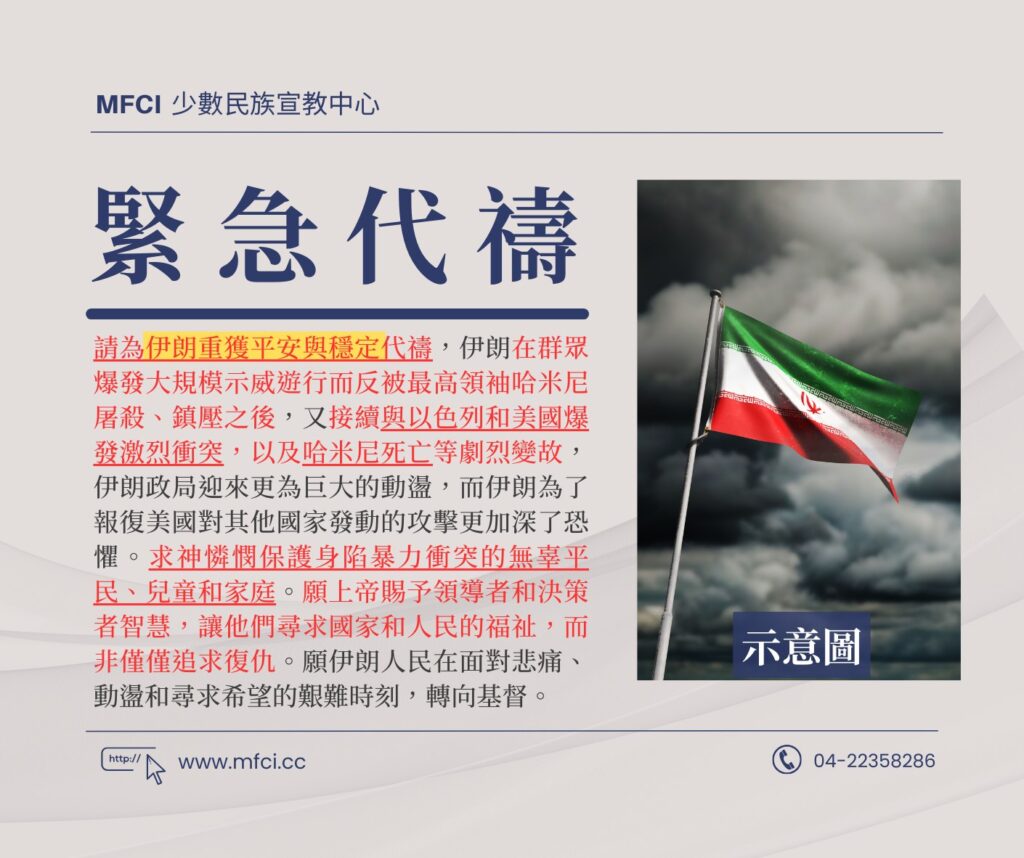 MFCI 少數民族宣教中心

緊急代禱

請為伊朗重獲平安與穩定代禱，伊朗在群眾爆發大規模示威遊行而反被最高領袖哈米尼屠殺、鎮壓之後，又接續與以色列和美國爆發激烈衝突，以及哈米尼死亡等劇烈變故，伊朗政局迎來更為巨大的動盪，而伊朗為了報復美國對其他國家發動的攻擊更加深了恐懼。求神憐憫保護身陷暴力衝突的無辜平民、兒童和家庭。願上帝賜予領導者和決策者智慧，讓他們尋求國家和人民的福祉，而非僅僅追求復仇。願伊朗人民在面對悲痛、動盪和尋求希望的艱難時刻，轉向基督。

示意圖

http://

www.mfci.cc

04-22358286